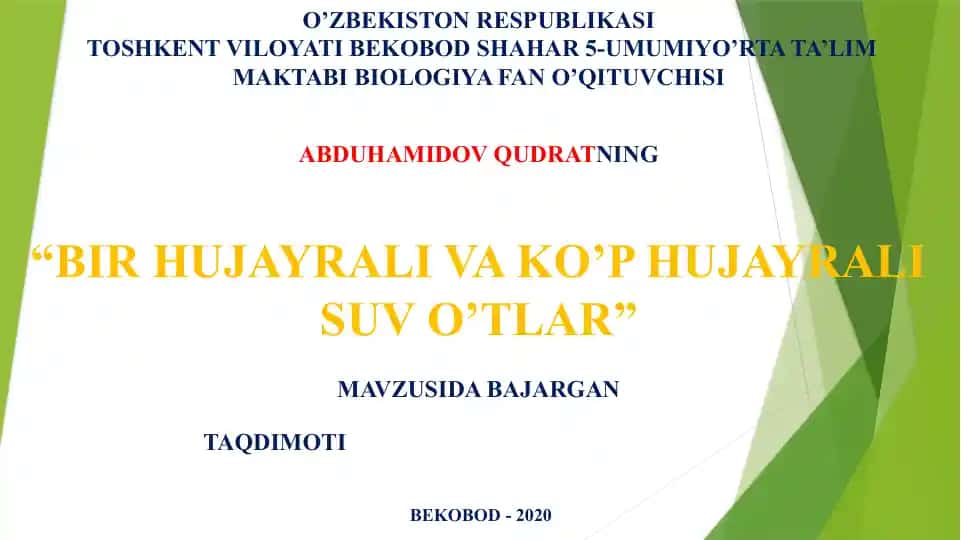 O’ZBEKISTON RESPUBLIKASI
TOSHKENT VILOYATI BEKOBOD SHAHAR 5-UMUMIYO’RTA TA’LIM MAKTABI BIOLOGIYA FAN O’QITUVCHISI

ABDUHAMIDOV QUDRATNING

“BIR HUJAYRALI VA KO’P HUJAYRALI SUV O’TLAR”

MAVZUSIDA BAJARGAN

TAQDIMOTI

BEKOBOD - 2020